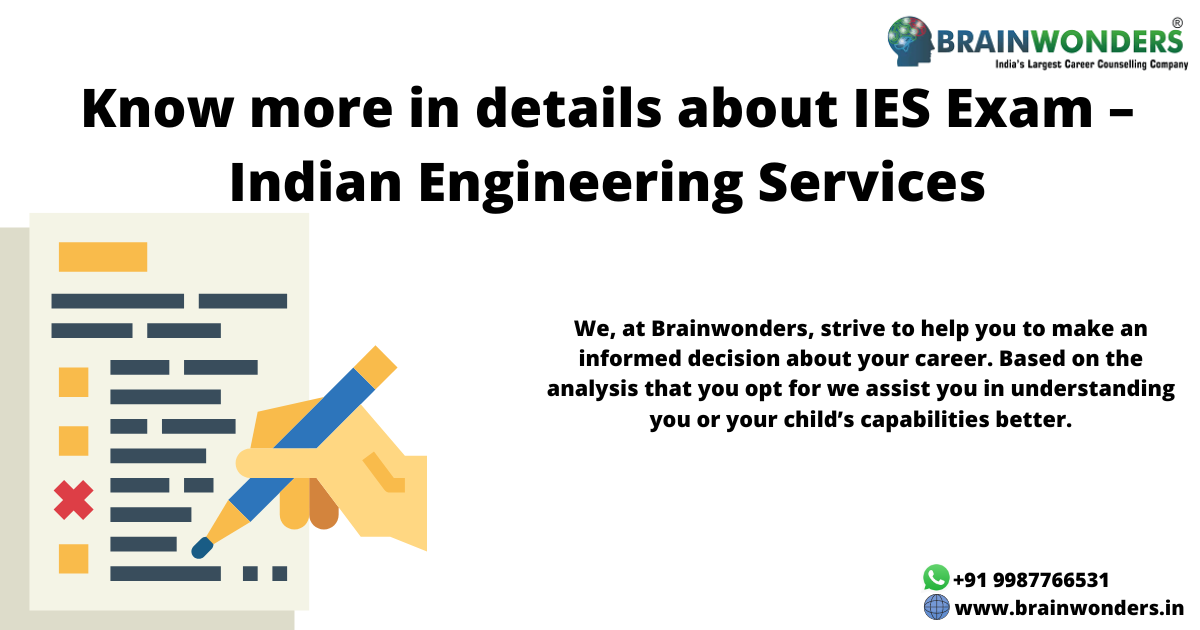 BRAINWONDERS®
India's Largest Career Counselling Company

Know more in details about IES Exam – Indian Engineering Services

We, at Brainwonders, strive to help you to make an informed decision about your career. Based on the analysis that you opt for we assist you in understanding you or your child's capabilities better.

+91 9987766531
www.brainwonders.in